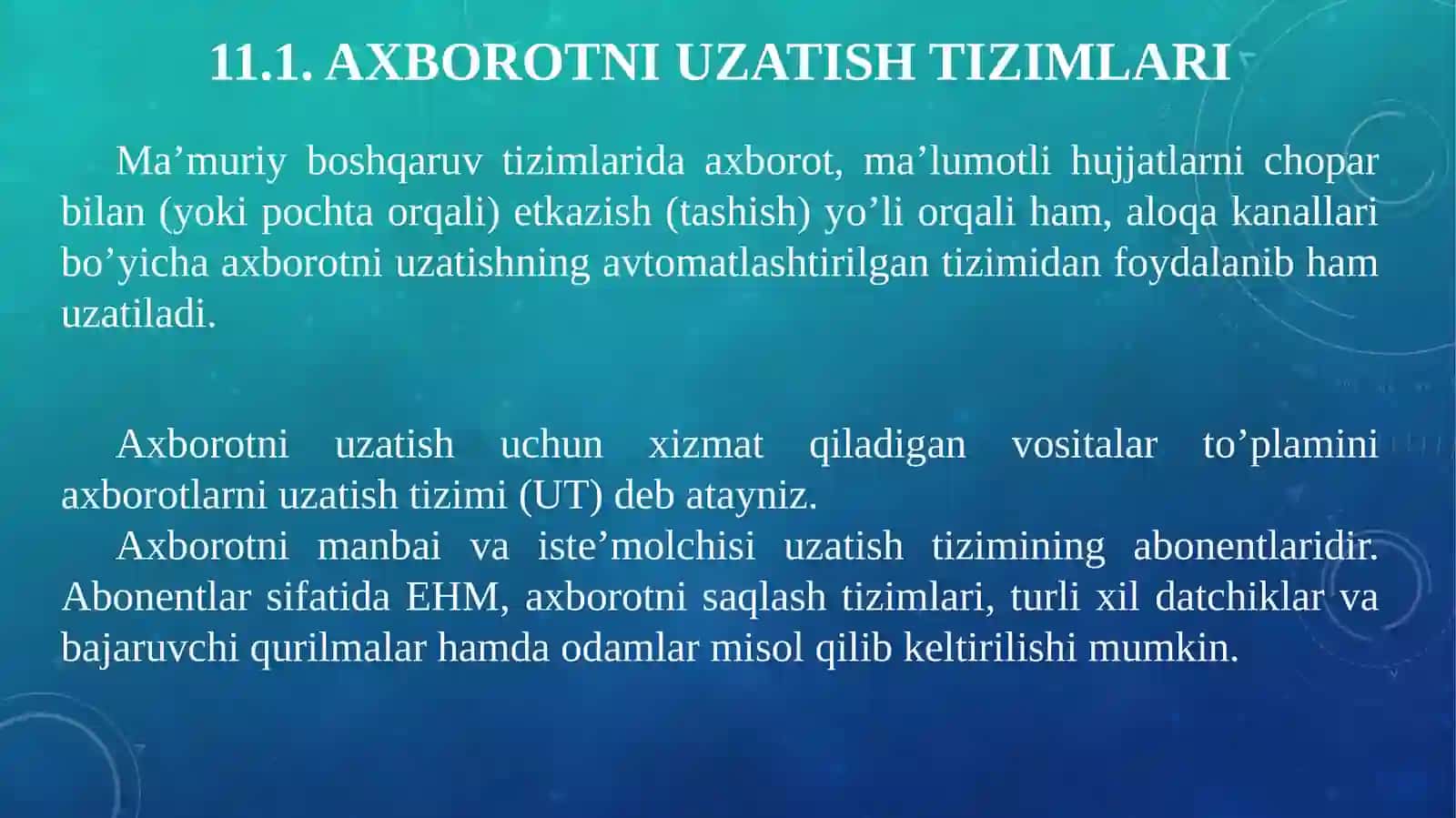 11.1. AXBOROTNI UZATISH TIZIMLARI

Ma’muriy boshqaruv tizimlarida axborot, ma’lumotli hujjatlarni chopar bilan (yoki pochta orqali) etkazish (tashish) yo’li orqali ham, aloqa kanallari bo’yicha axborotni uzatishning avtomatlashtirilgan tizimidan foydalanib ham uzatiladi.

Axborotni uzatish uchun xizmat qiladigan vositalar to’plamini axborotlarni uzatish tizimi (UT) deb atayniz.

Axborotni manbai va iste’molchisi uzatish tizimining abonentlaridir. Abonentlar sifatida EHM, axborotni saqlash tizimlari, turli xil datchiklar va bajaruvchi qurilmalar hamda odamlar misol qilib keltirilishi mumkin.